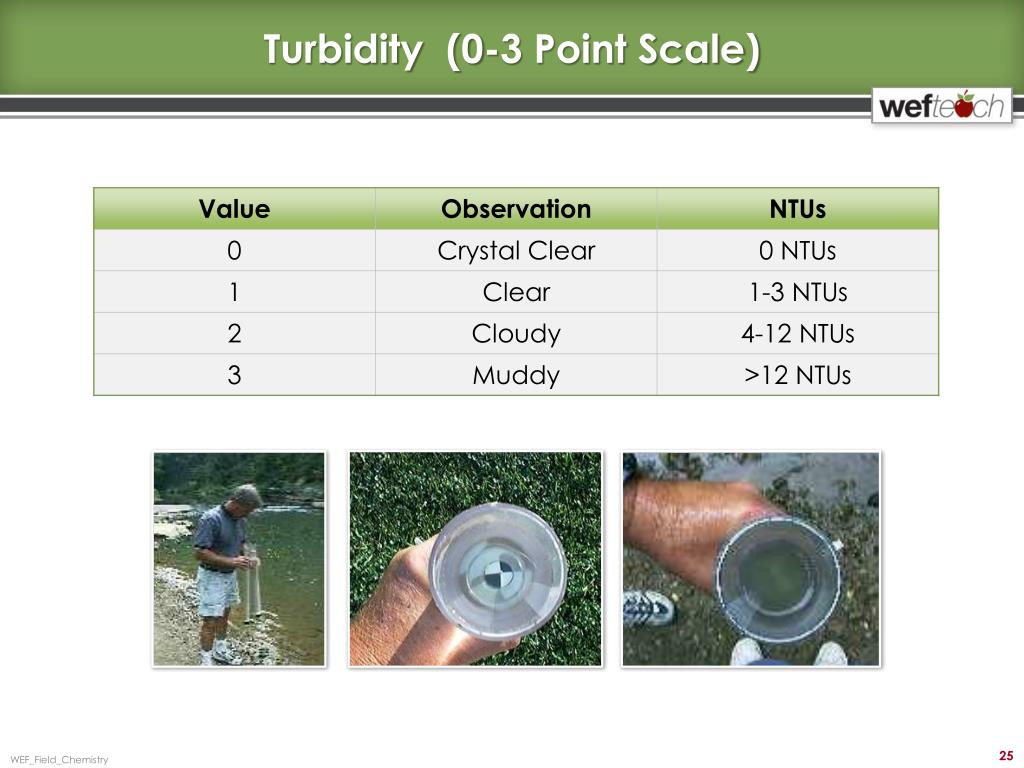 Turbidity (0-3 Point Scale)

wefteach

| Value | Observation | NTUs |
|---|---|---|
| 0 | Crystal Clear | 0 NTUs |
| 1 | Clear | 1-3 NTUs |
| 2 | Cloudy | 4-12 NTUs |
| 3 | Muddy | >12 NTUs |

WEF_Field_Chemistry

25